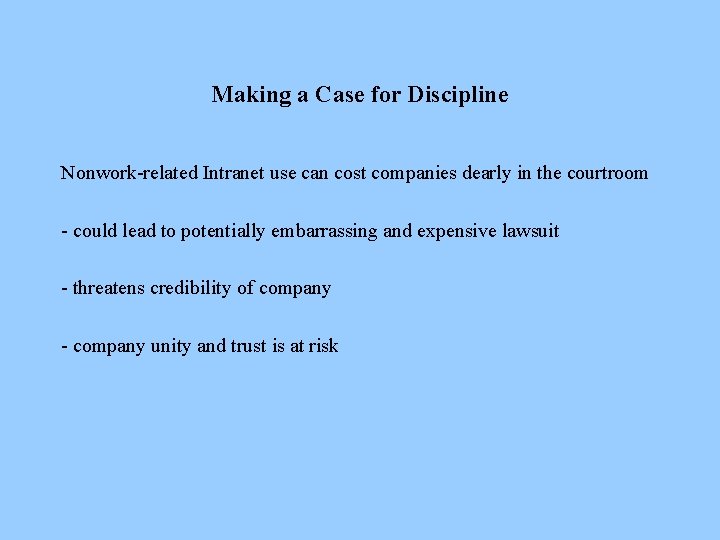 Making a Case for Discipline

Nonwork-related Intranet use can cost companies dearly in the courtroom

- could lead to potentially embarrassing and expensive lawsuit

- threatens credibility of company

- company unity and trust is at risk